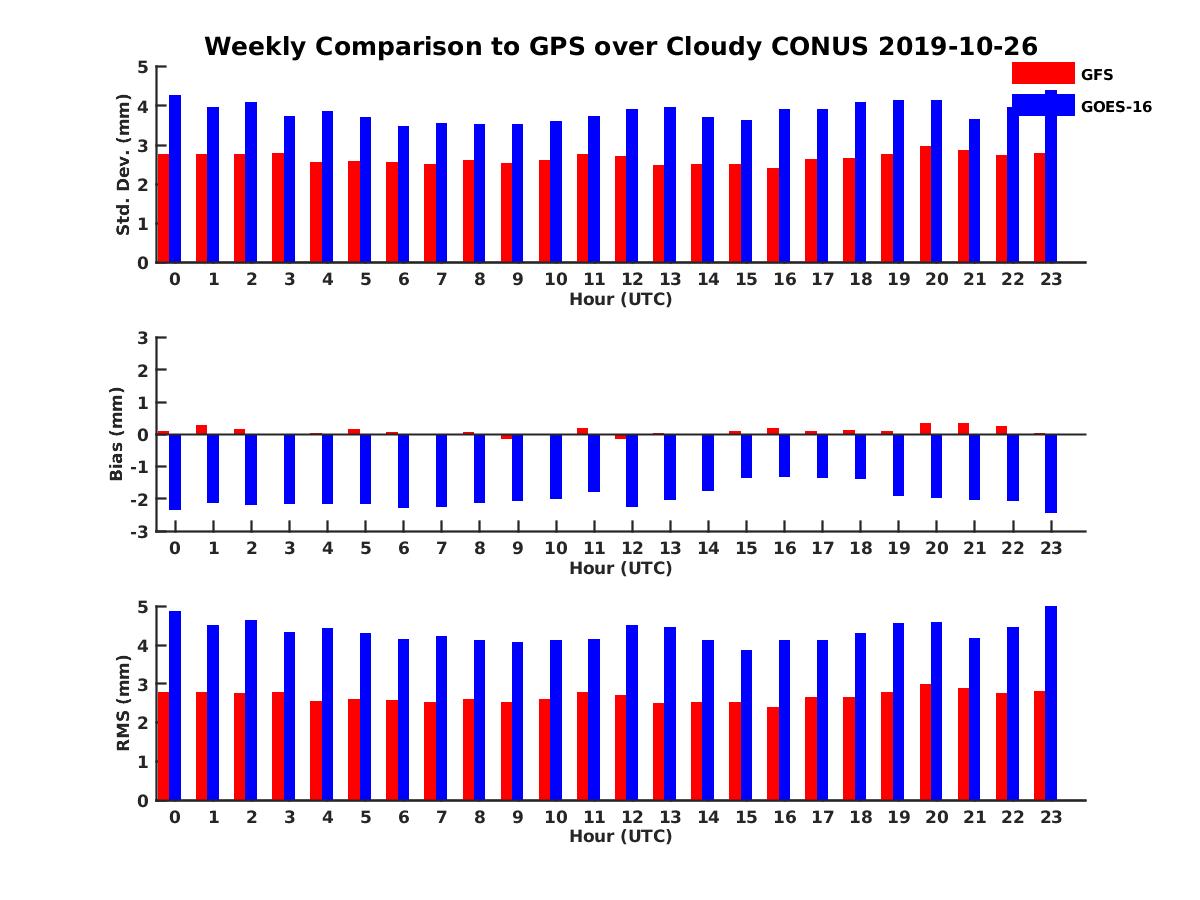 Weekly Comparison to GPS over Cloudy CONUS 2019-10-26

GFS
GOES-16

Std. Dev. (mm)
5
4
3
2
1
0
0 1 2 3 4 5 6 7 8 9 10 11 12 13 14 15 16 17 18 19 20 21 22 23
Hour (UTC)

Bias (mm)
3
2
1
0
-1
-2
-3
0 1 2 3 4 5 6 7 8 9 10 11 12 13 14 15 16 17 18 19 20 21 22 23
Hour (UTC)

RMS (mm)
5
4
3
2
1
0
0 1 2 3 4 5 6 7 8 9 10 11 12 13 14 15 16 17 18 19 20 21 22 23
Hour (UTC)